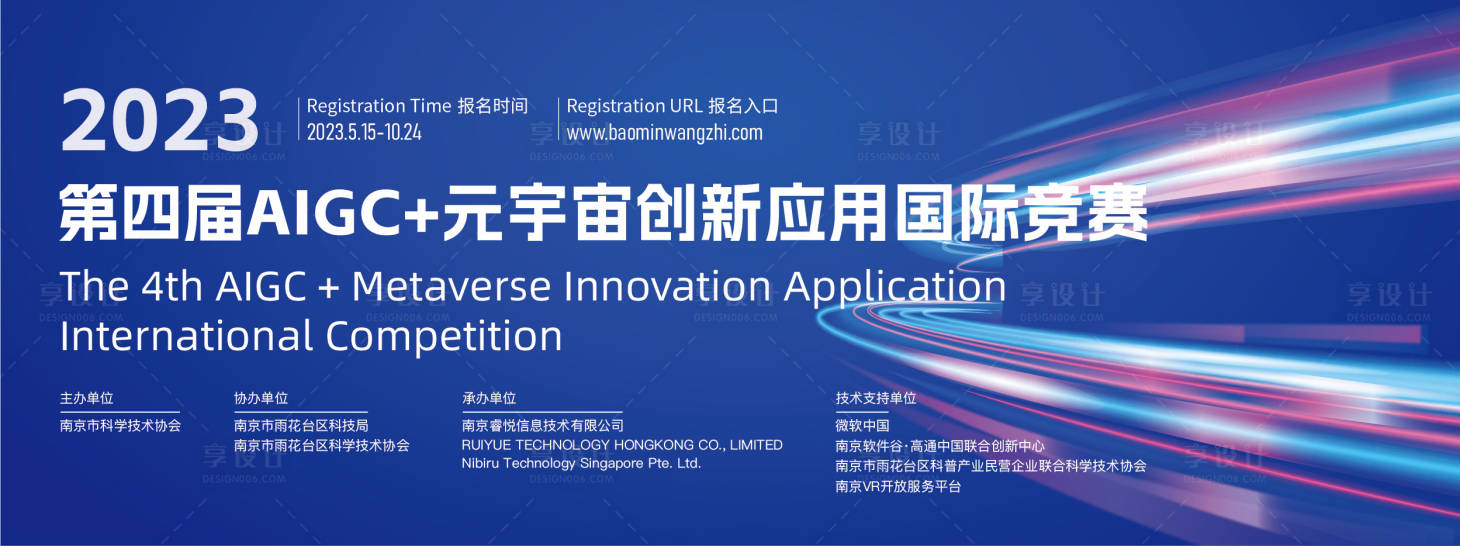 2023

Registration Time 报名时间
2023.5.15-10.24

Registration URL 报名入口
www.baominwangzhi.com

第四届AIGC+元宇宙创新应用国际竞赛

The 4th AIGC + Metaverse Innovation Application International Competition

主办单位
南京市科学技术协会

协办单位
南京市雨花台区科技局
南京市雨花台区科学技术协会

承办单位
南京睿悦信息技术有限公司
RUIYUE TECHNOLOGY HONGKONG CO., LIMITED
Nibiru Technology Singapore Pte. Ltd.

技术支持单位
微软中国
南京软件谷·高通中国联合创新中心
南京市雨花台区科普产业民营企业联合科学技术协会
南京VR开放服务平台

享设计 DESIGN006.COM